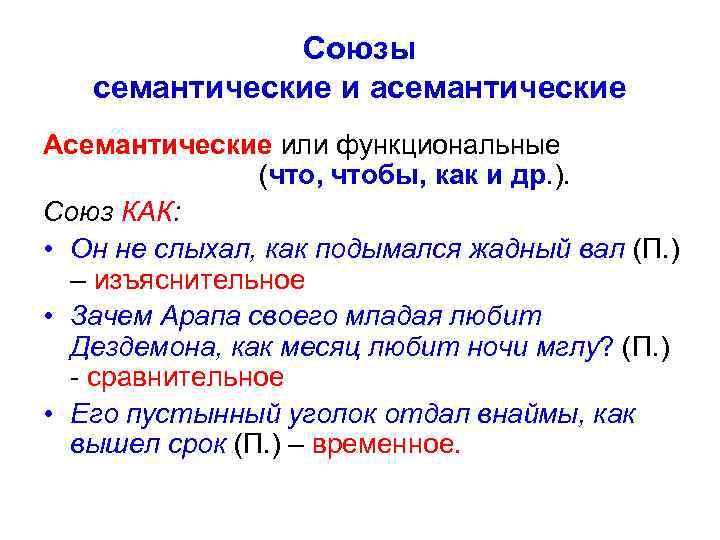 Союзы
семантические и асемантические

Асемантические или функциональные (что, чтобы, как и др.).

Союз КАК:

• Он не слыхал, как подымался жадный вал (П.) – изъяснительное

• Зачем Арапа своего младая любит Дездемона, как месяц любит ночи мглу? (П.) - сравнительное

• Его пустынный уголок отдал внаймы, как вышел срок (П.) – временное.